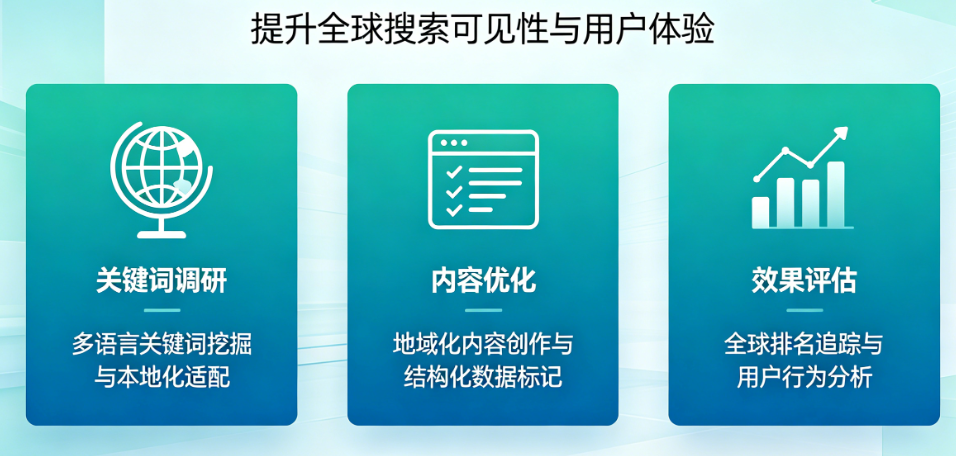 提升全球搜索可见性与用户体验

关键词调研

多语言关键词挖掘与本地化适配

内容优化

地域化内容创作与结构化数据标记

效果评估

全球排名追踪与用户行为分析